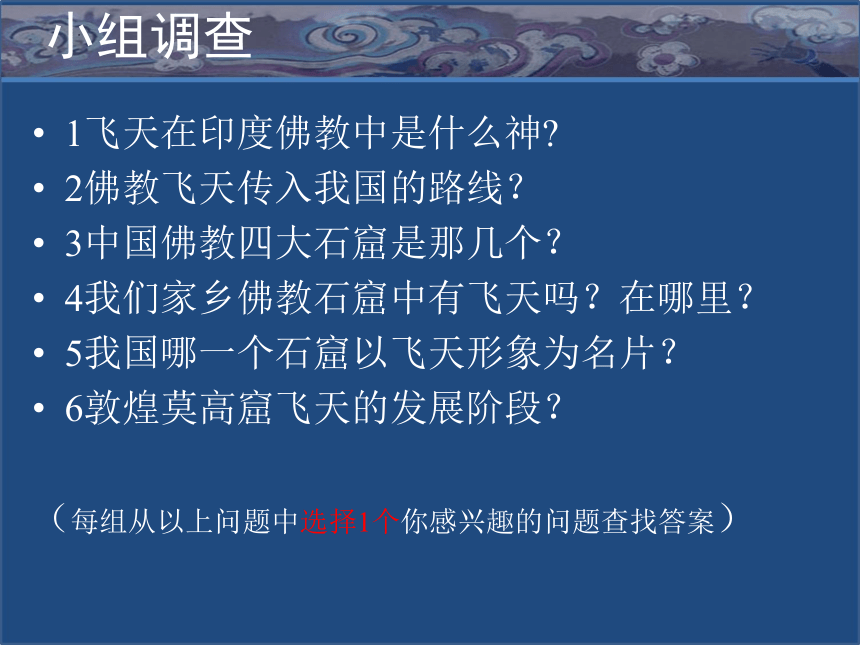 小组调查

• 1飞天在印度佛教中是什么神?
• 2佛教飞天传入我国的路线？
• 3中国佛教四大石窟是那几个？
• 4我们家乡佛教石窟中有飞天吗？在哪里？
• 5我国哪一个石窟以飞天形象为名片？
• 6敦煌莫高窟飞天的发展阶段？

（每组从以上问题中选择1个你感兴趣的问题查找答案）